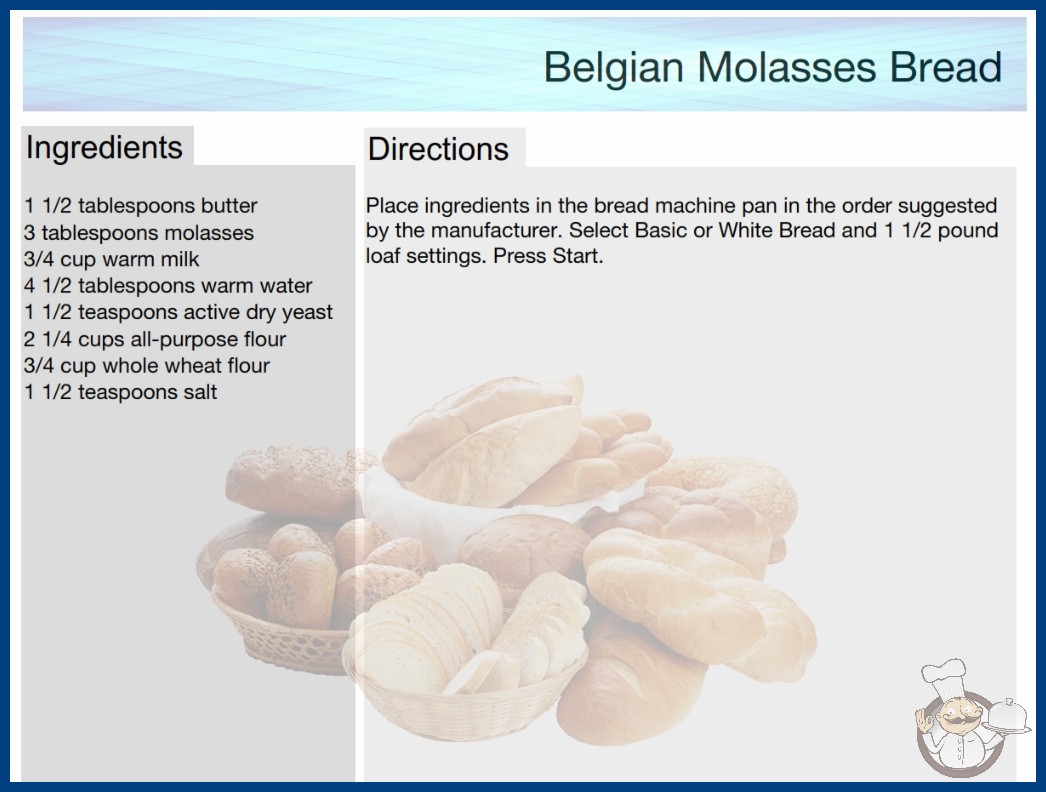 Belgian Molasses Bread

Ingredients

1 1/2 tablespoons butter
3 tablespoons molasses
3/4 cup warm milk
4 1/2 tablespoons warm water
1 1/2 teaspoons active dry yeast
2 1/4 cups all-purpose flour
3/4 cup whole wheat flour
1 1/2 teaspoons salt

Directions

Place ingredients in the bread machine pan in the order suggested by the manufacturer. Select Basic or White Bread and 1 1/2 pound loaf settings. Press Start.